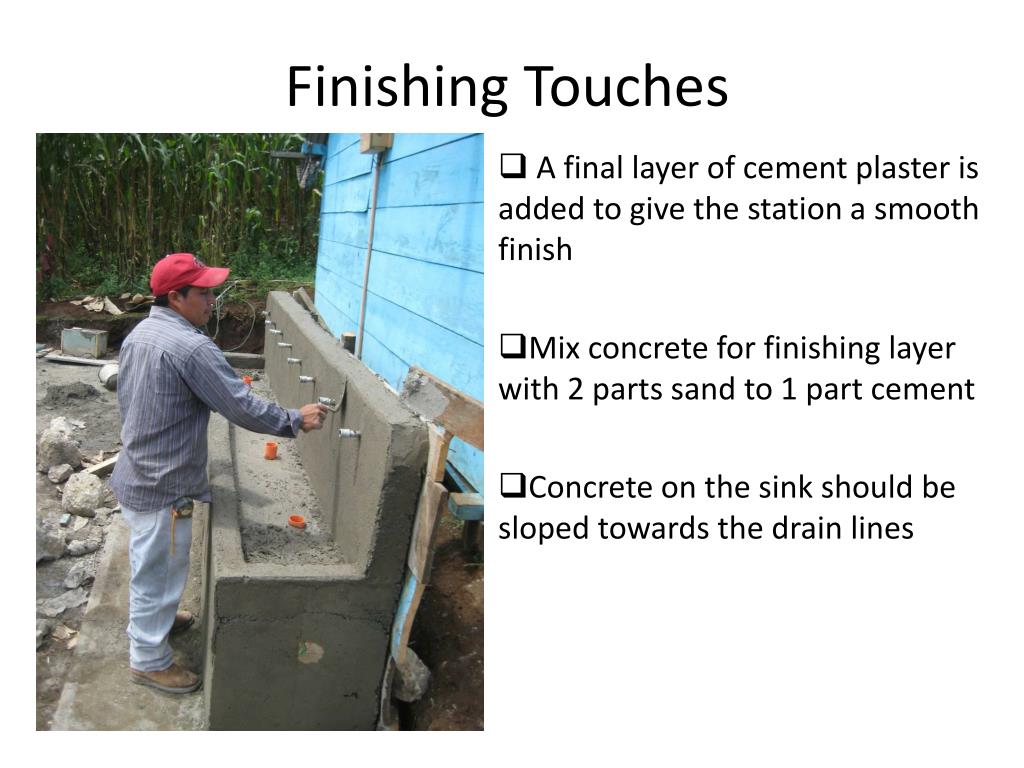 Finishing Touches

❑ A final layer of cement plaster is added to give the station a smooth finish

❑Mix concrete for finishing layer with 2 parts sand to 1 part cement

❑Concrete on the sink should be sloped towards the drain lines